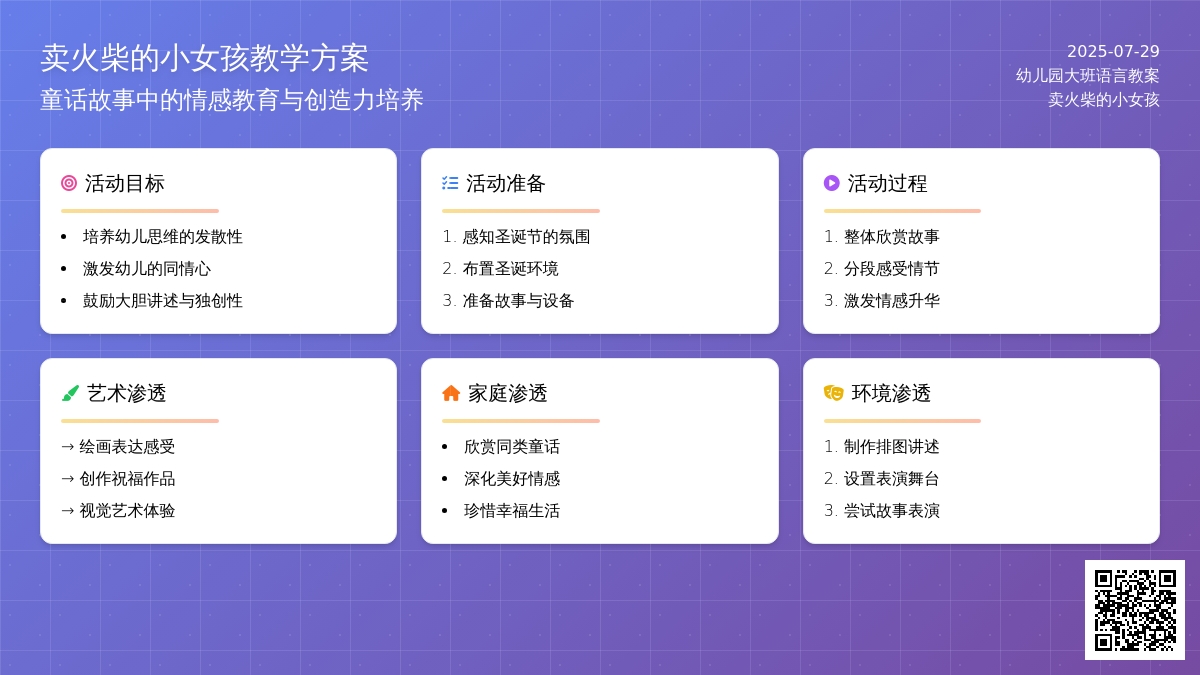 卖火柴的小女孩教学方案
童话故事中的情感教育与创造力培养

2025-07-29
幼儿园大班语言教案
卖火柴的小女孩

活动目标
• 培养幼儿思维的发散性
• 激发幼儿的同情心
• 鼓励大胆讲述与独创性

活动准备
1. 感知圣诞节的氛围
2. 布置圣诞环境
3. 准备故事与设备

活动过程
1. 整体欣赏故事
2. 分段感受情节
3. 激发情感升华

艺术渗透
→ 绘画表达感受
→ 创作祝福作品
→ 视觉艺术体验

家庭渗透
• 欣赏同类童话
• 深化美好情感
• 珍惜幸福生活

环境渗透
1. 制作排图讲述
2. 设置表演舞台
3. 尝试故事表演